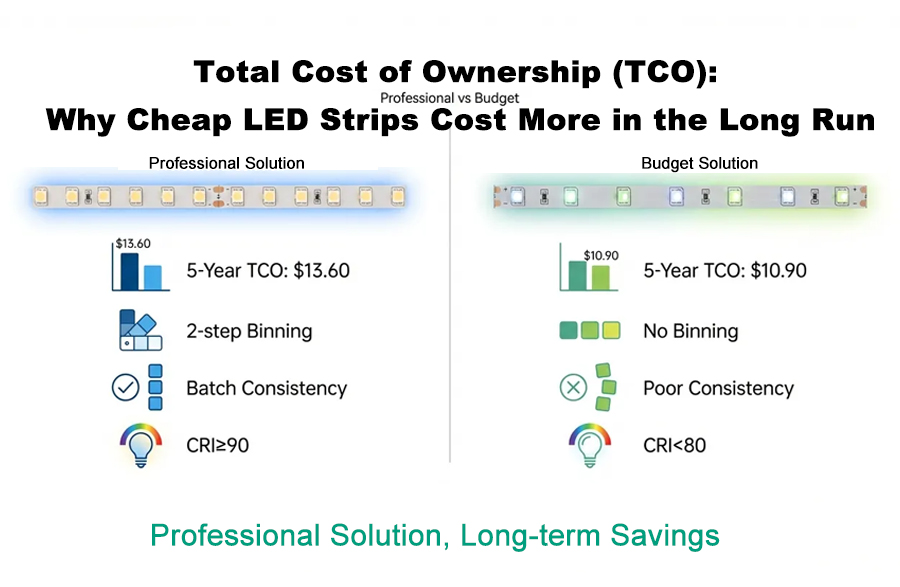 Total Cost of Ownership (TCO):
Professional vs Budget
Why Cheap LED Strips Cost More in the Long Run

Professional Solution

$13.60

5-Year TCO: $13.60

2-step Binning

Batch Consistency

CRI≥90

Budget Solution

$10.90

5-Year TCO: $10.90

No Binning

Poor Consistency

CRI<80

Professional Solution, Long-term Savings